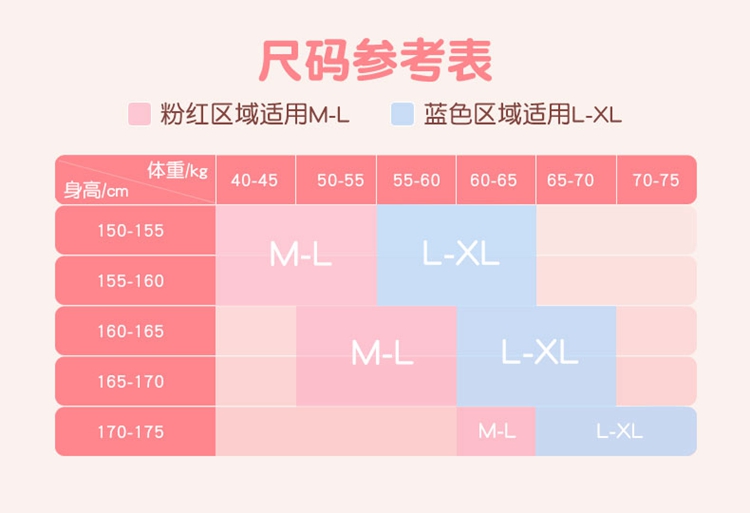 尺码参考表

粉红区域适用M-L 蓝色区域适用L-XL

| 体重/kg 身高/cm | 40-45 | 50-55 | 55-60 | 60-65 | 65-70 | 70-75 |
|---|---|---|---|---|---|---|
| 150-155 | M-L | M-L | L-XL | L-XL | | |
| 155-160 | M-L | M-L | L-XL | L-XL | | |
| 160-165 | | M-L | M-L | L-XL | L-XL | |
| 165-170 | | M-L | M-L | L-XL | L-XL | |
| 170-175 | | | | M-L | L-XL | L-XL |